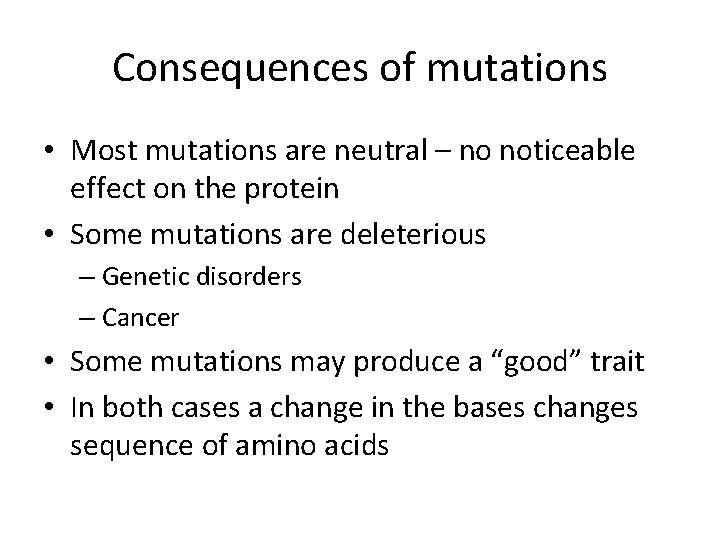 Consequences of mutations

• Most mutations are neutral – no noticeable effect on the protein
• Some mutations are deleterious
– Genetic disorders
– Cancer
• Some mutations may produce a “good” trait
• In both cases a change in the bases changes sequence of amino acids